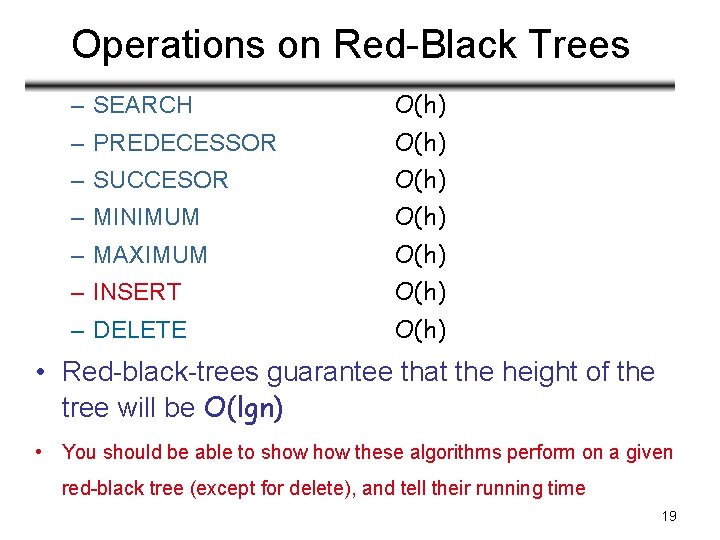 Operations on Red-Black Trees

– SEARCH $O(h)$
– PREDECESSOR $O(h)$
– SUCCESOR $O(h)$
– MINIMUM $O(h)$
– MAXIMUM $O(h)$
– INSERT $O(h)$
– DELETE $O(h)$

• Red-black-trees guarantee that the height of the tree will be $O(\lg n)$

• You should be able to show how these algorithms perform on a given red-black tree (except for delete), and tell their running time

19